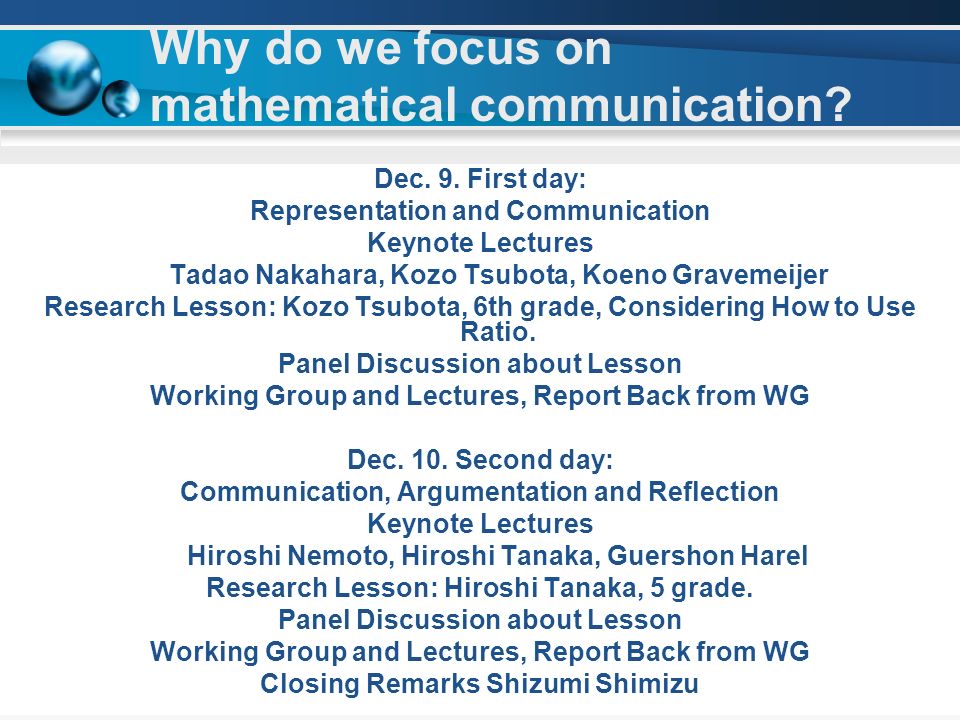 Why do we focus on mathematical communication?

Dec. 9. First day:
Representation and Communication
Keynote Lectures
Tadao Nakahara, Kozo Tsubota, Koeno Gravemeijer
Research Lesson: Kozo Tsubota, 6th grade, Considering How to Use Ratio.
Panel Discussion about Lesson
Working Group and Lectures, Report Back from WG

Dec. 10. Second day:
Communication, Argumentation and Reflection
Keynote Lectures
Hiroshi Nemoto, Hiroshi Tanaka, Guershon Harel
Research Lesson: Hiroshi Tanaka, 5 grade.
Panel Discussion about Lesson
Working Group and Lectures, Report Back from WG
Closing Remarks Shizumi Shimizu